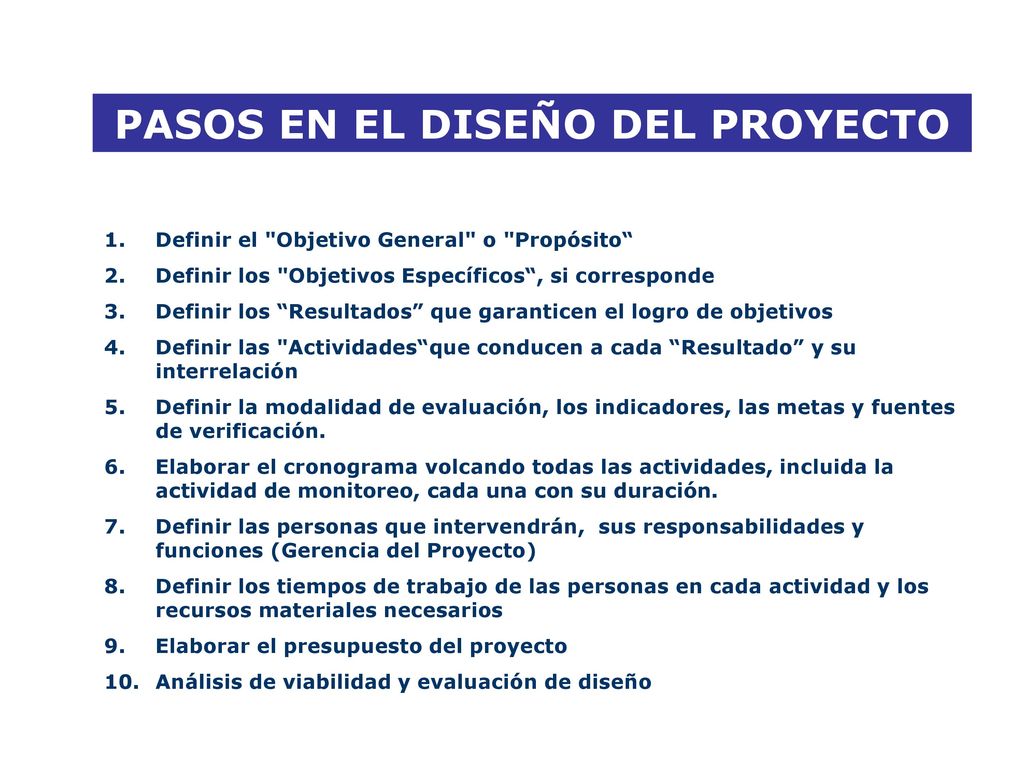 PASOS EN EL DISEÑO DEL PROYECTO

1. Definir el "Objetivo General" o "Propósito“
2. Definir los "Objetivos Específicos“, si corresponde
3. Definir los “Resultados” que garanticen el logro de objetivos
4. Definir las "Actividades“que conducen a cada “Resultado” y su interrelación
5. Definir la modalidad de evaluación, los indicadores, las metas y fuentes de verificación.
6. Elaborar el cronograma volcando todas las actividades, incluida la actividad de monitoreo, cada una con su duración.
7. Definir las personas que intervendrán, sus responsabilidades y funciones (Gerencia del Proyecto)
8. Definir los tiempos de trabajo de las personas en cada actividad y los recursos materiales necesarios
9. Elaborar el presupuesto del proyecto
10. Análisis de viabilidad y evaluación de diseño